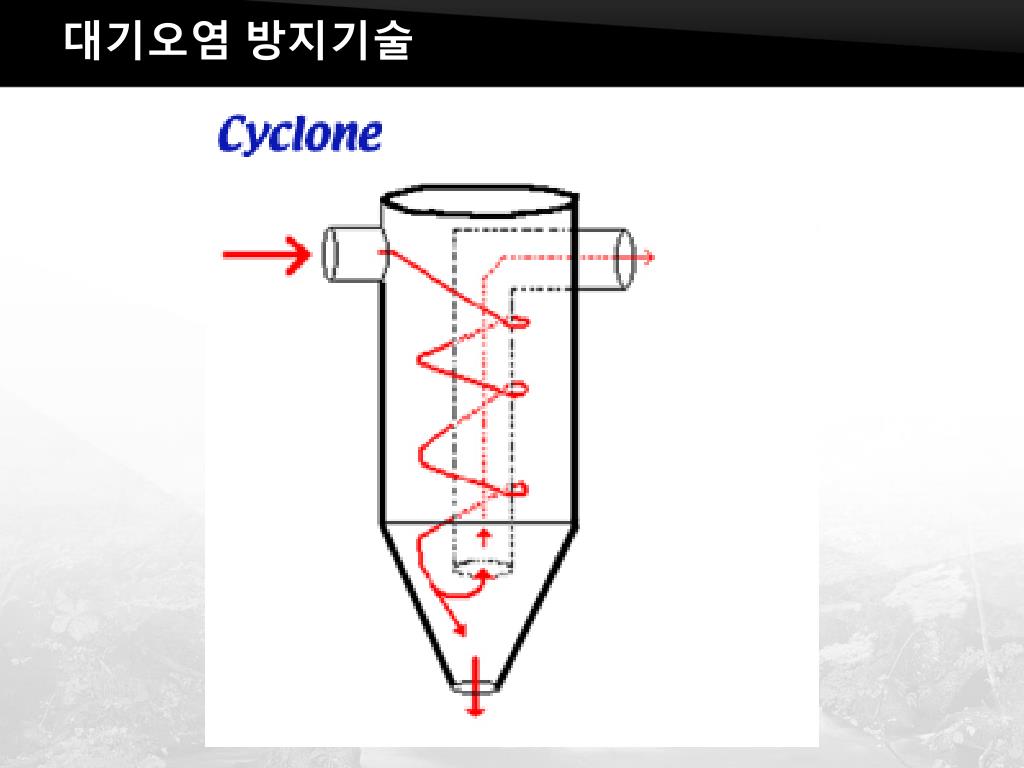 대기오염 방지기술

Cyclone